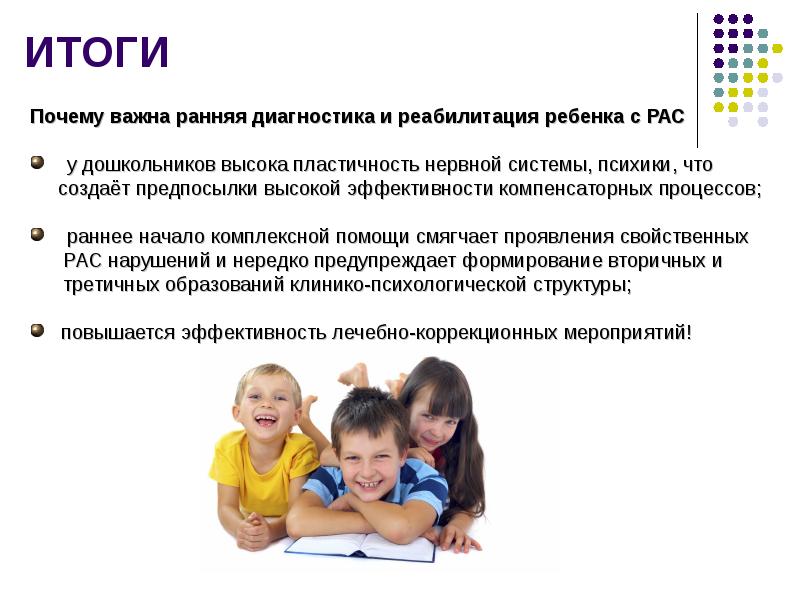 ИТОГИ

Почему важна ранняя диагностика и реабилитация ребенка с РАС

у дошкольников высока пластичность нервной системы, психики, что создаёт предпосылки высокой эффективности компенсаторных процессов;

раннее начало комплексной помощи смягчает проявления свойственных РАС нарушений и нередко предупреждает формирование вторичных и третичных образований клинико-психологической структуры;

повышается эффективность лечебно-коррекционных мероприятий!